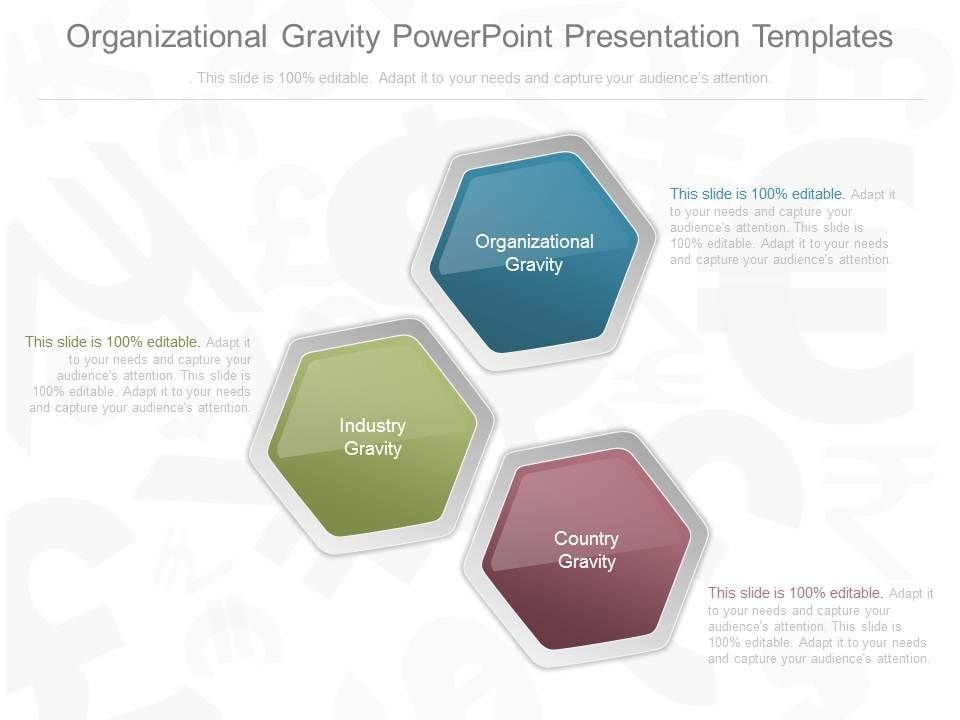 Organizational Gravity PowerPoint Presentation Templates

. This slide is 100% editable. Adapt it to your needs and capture your audience's attention.

Organizational Gravity

This slide is 100% editable. Adapt it to your needs and capture your audience's attention. This slide is 100% editable. Adapt it to your needs and capture your audience's attention.

This slide is 100% editable. Adapt it to your needs and capture your audience's attention. This slide is 100% editable. Adapt it to your needs and capture your audience's attention.

Industry Gravity

Country Gravity

This slide is 100% editable. Adapt it to your needs and capture your audience's attention. This slide is 100% editable. Adapt it to your needs and capture your audience's attention.